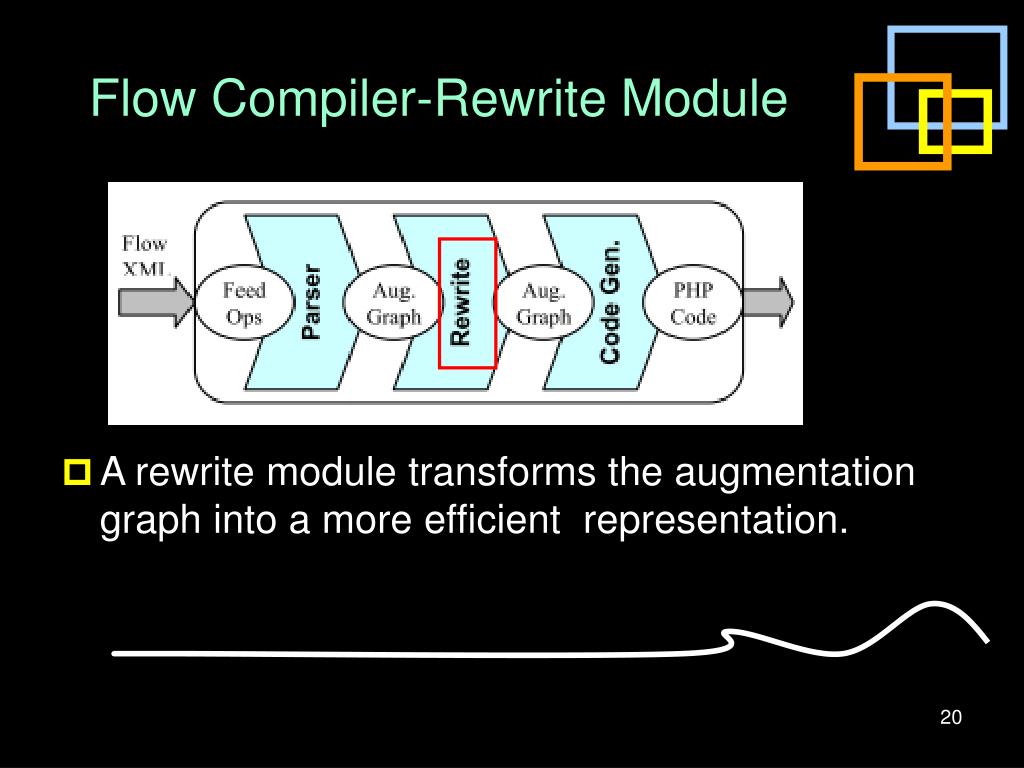 Flow Compiler-Rewrite Module

Flow XML

Feed Ops

Parser

Aug. Graph

Rewrite

Aug. Graph

Code Gen.

PHP Code

A rewrite module transforms the augmentation graph into a more efficient representation.

20